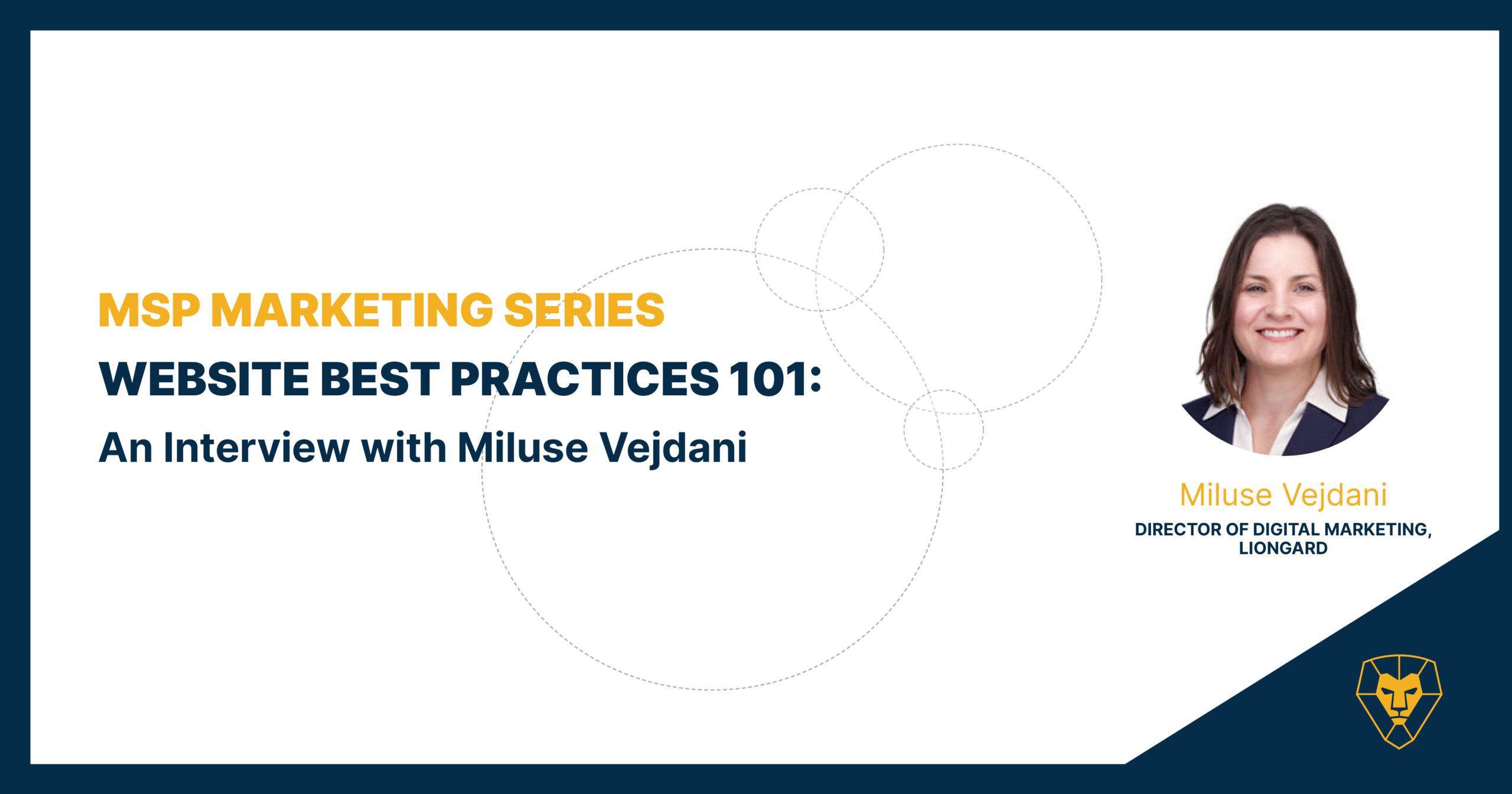 MSP MARKETING SERIES
WEBSITE BEST PRACTICES 101:
An Interview with Miluse Vejdani

Miluse Vejdani
DIRECTOR OF DIGITAL MARKETING, LIONGARD